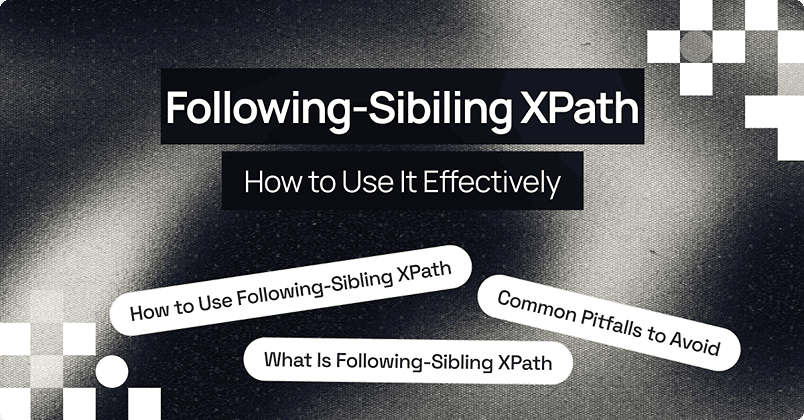 Following-Sibiling XPath

How to Use It Effectively

How to Use Following-Sibling XPath

Common Pitfalls to Avoid

What Is Following-Sibling XPath